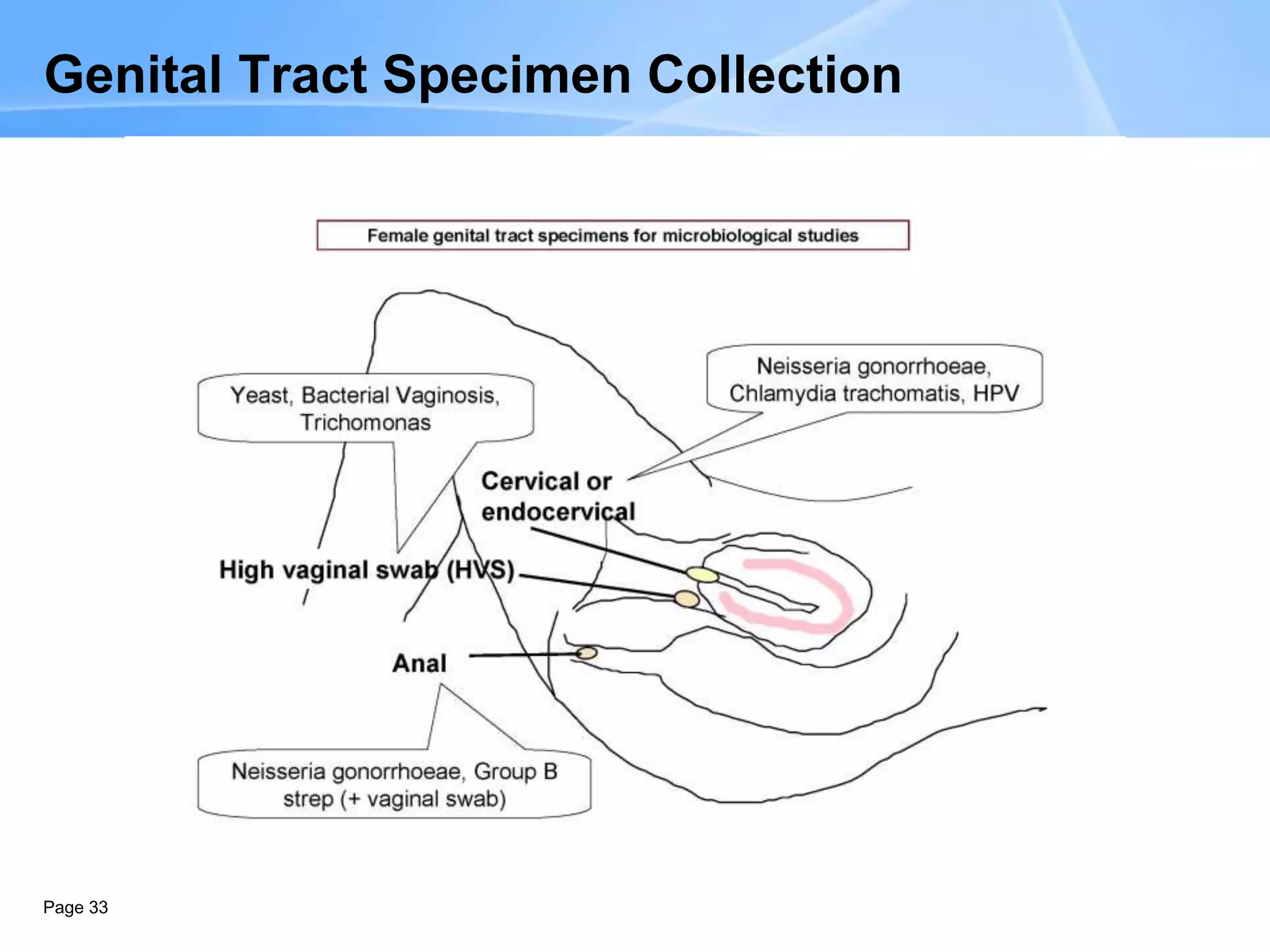 Genital Tract Specimen Collection

Female genital tract specimens for microbiological studies

Yeast, Bacterial Vaginosis, Trichomonas

Neisseria gonorrhoeae, Chlamydia trachomatis, HPV

Cervical or endocervical

High vaginal swab (HVS)

Anal

Neisseria gonorrhoeae, Group B strep (+ vaginal swab)

Page 33